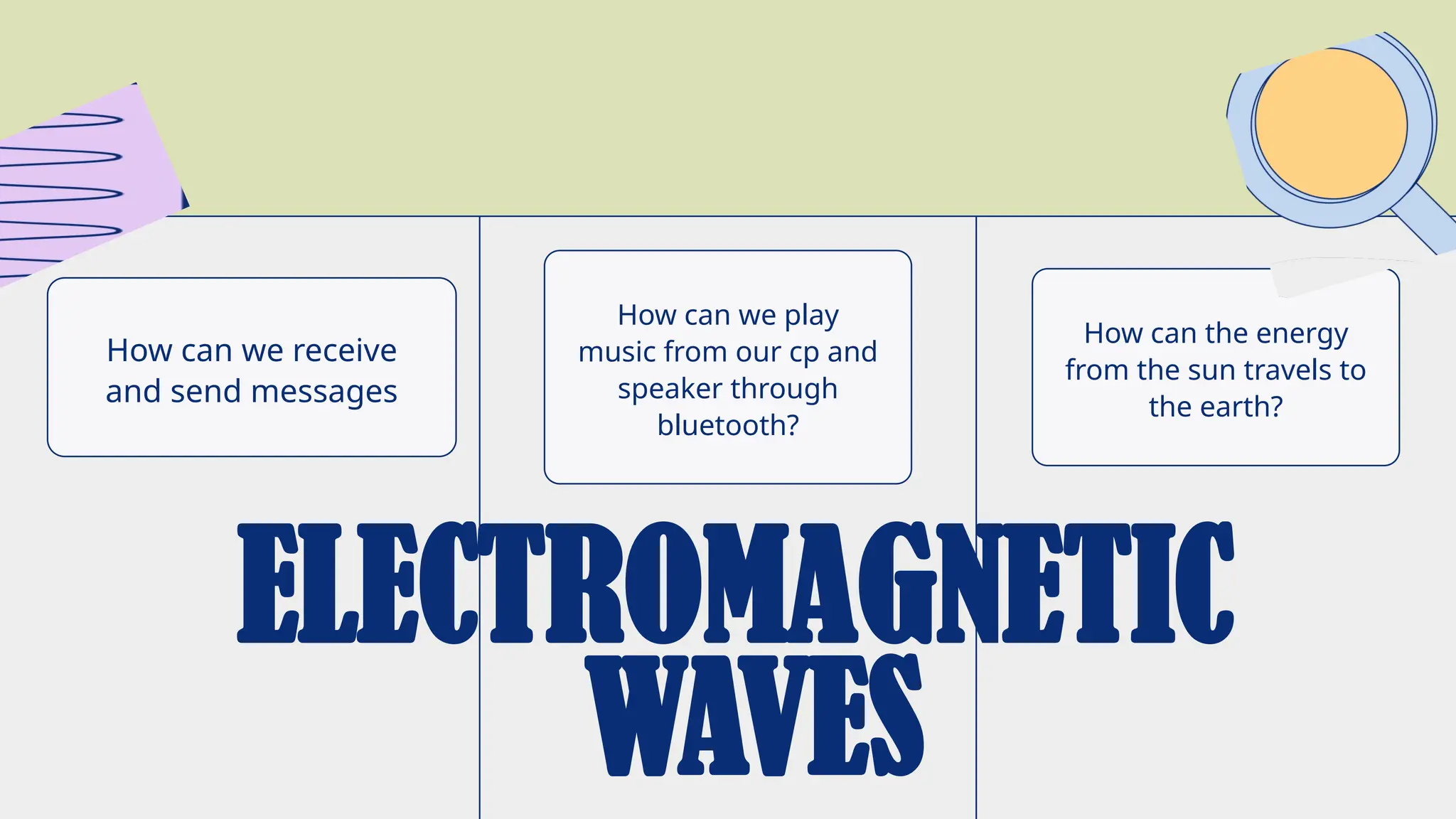 How can we receive and send messages

How can we play music from our cp and speaker through bluetooth?

How can the energy from the sun travels to the earth?

ELECTROMAGNETIC WAVES